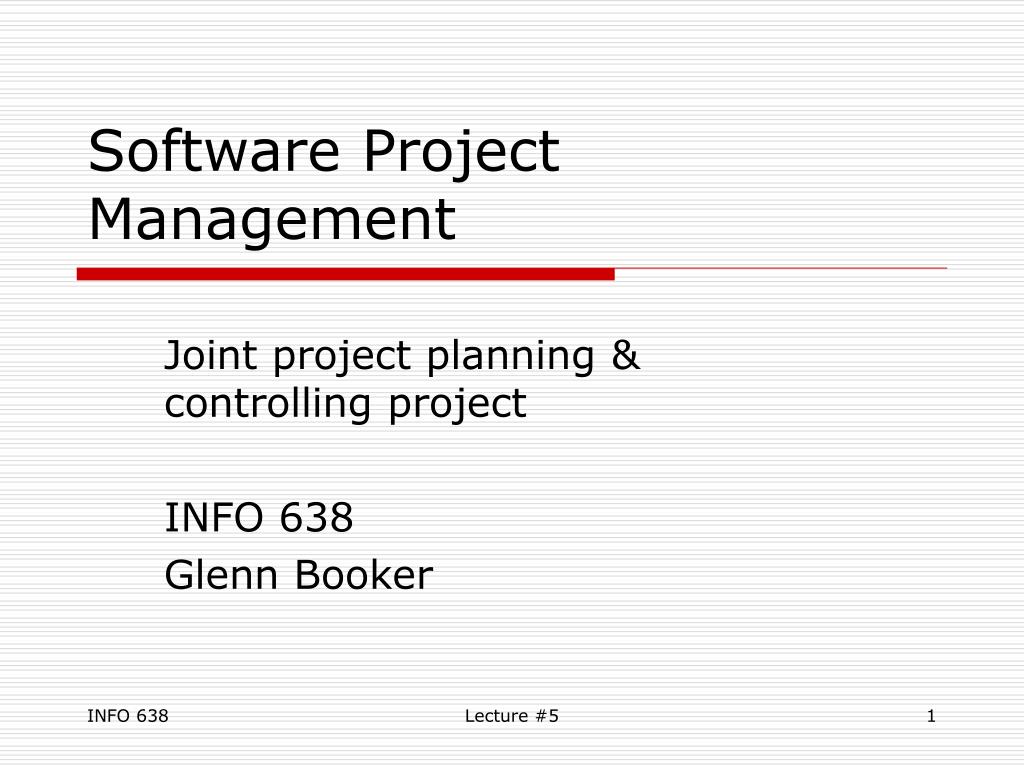 Software Project Management

Joint project planning & controlling project

INFO 638
Glenn Booker

INFO 638

Lecture #5

1